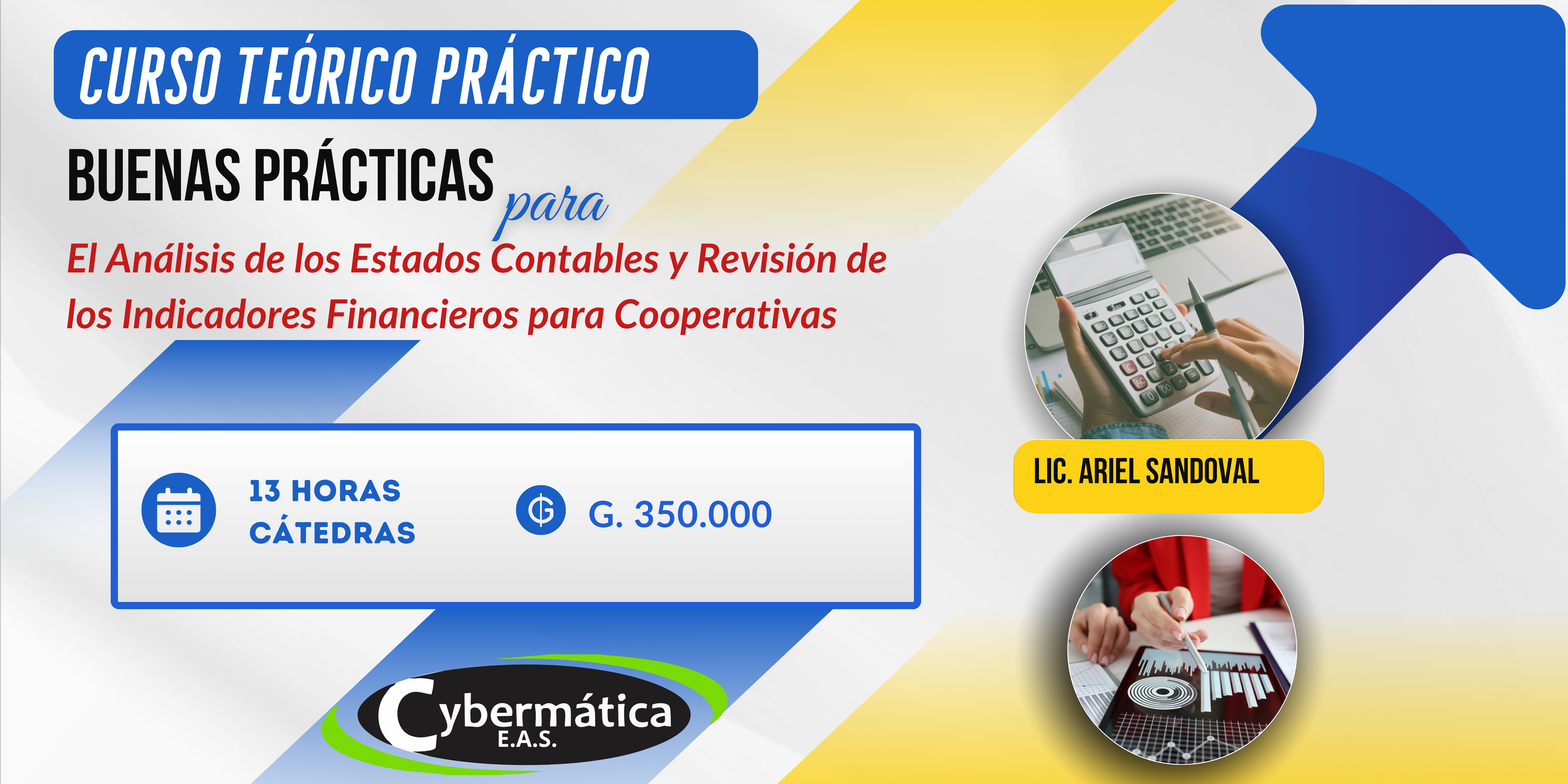 CURSO TEÓRICO PRÁCTICO

BUENAS PRÁCTICAS para

El Análisis de los Estados Contables y Revisión de los Indicadores Financieros para Cooperativas

13 HORAS CÁTEDRAS

G. 350.000

LIC. ARIEL SANDOVAL

Cybermática E.A.S.